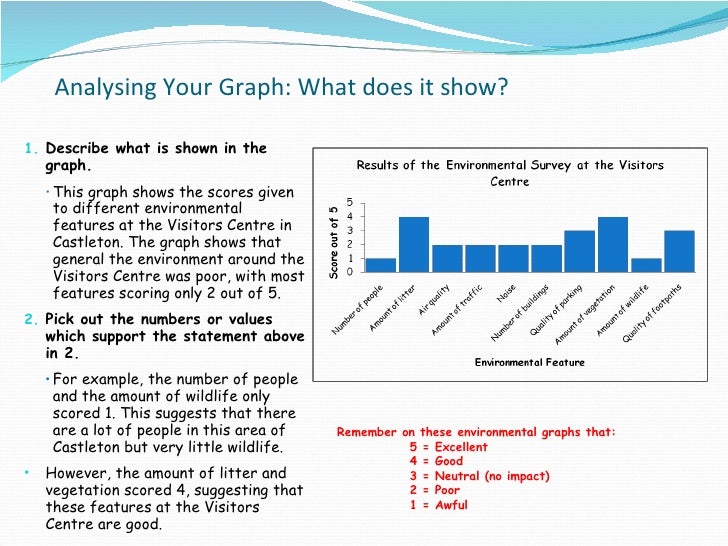 Analysing Your Graph: What does it show?

1. Describe what is shown in the graph.

• This graph shows the scores given to different environmental features at the Visitors Centre in Castleton. The graph shows that general the environment around the Visitors Centre was poor, with most features scoring only 2 out of 5.

2. Pick out the numbers or values which support the statement above in 2.

• For example, the number of people and the amount of wildlife only scored 1. This suggests that there are a lot of people in this area of Castleton but very little wildlife.

• However, the amount of litter and vegetation scored 4, suggesting that these features at the Visitors Centre are good.

Results of the Environmental Survey at the Visitors Centre

Score out of 5

5
4
3
2
1
0

Number of people
Amount of litter
Air quality
Amount of traffic
Noise
Number of buildings
Quality of parking
Amount of vegetation
Amount of wildlife
Quality of footpaths

Environmental Feature

Remember on these environmental graphs that:
5 = Excellent
4 = Good
3 = Neutral (no impact)
2 = Poor
1 = Awful